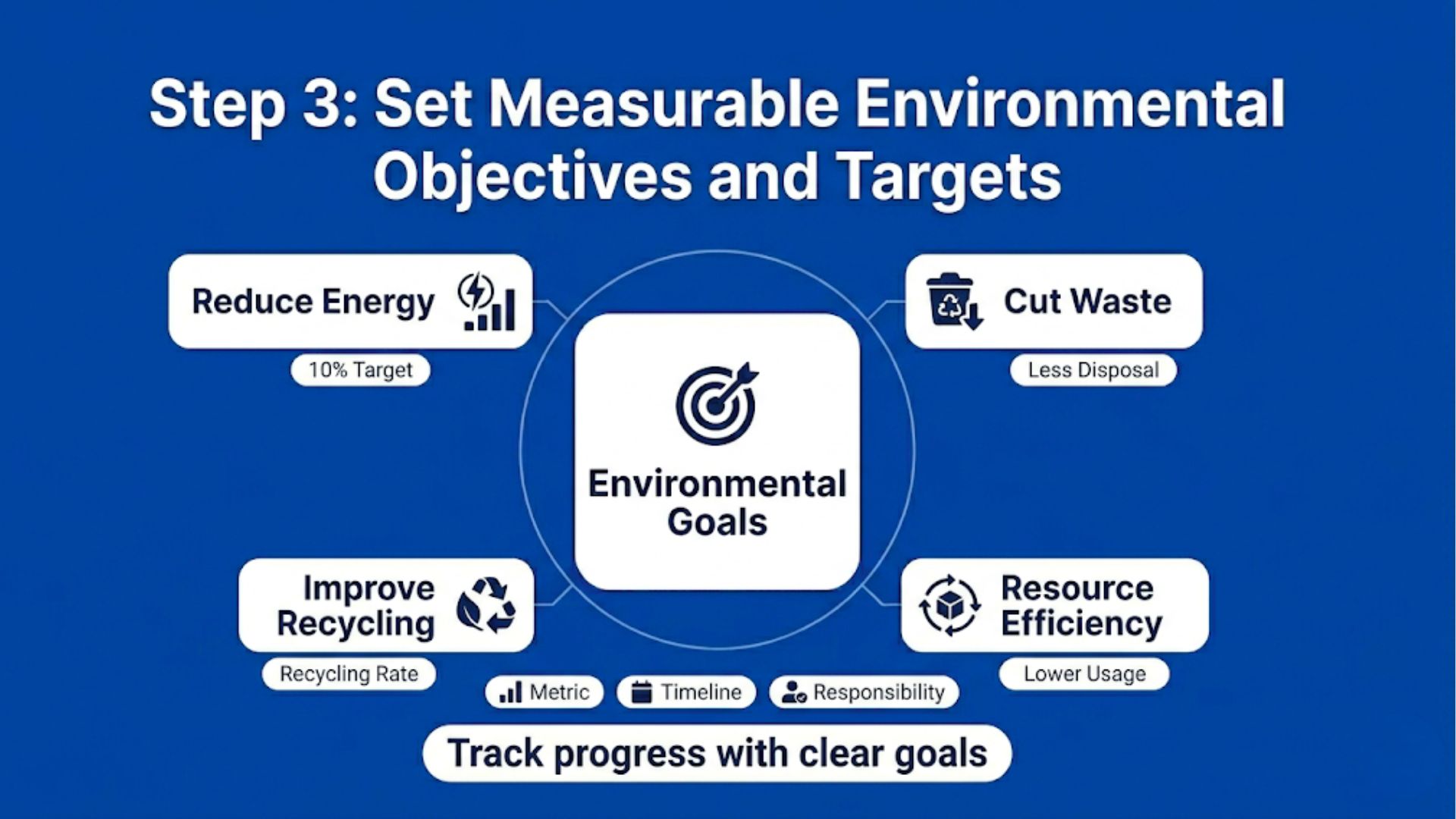 Step 3: Set Measurable Environmental Objectives and Targets

Reduce Energy

10% Target

Cut Waste

Less Disposal

Environmental Goals

Improve Recycling

Recycling Rate

Resource Efficiency

Lower Usage

Metric

Timeline

Responsibility

Track progress with clear goals